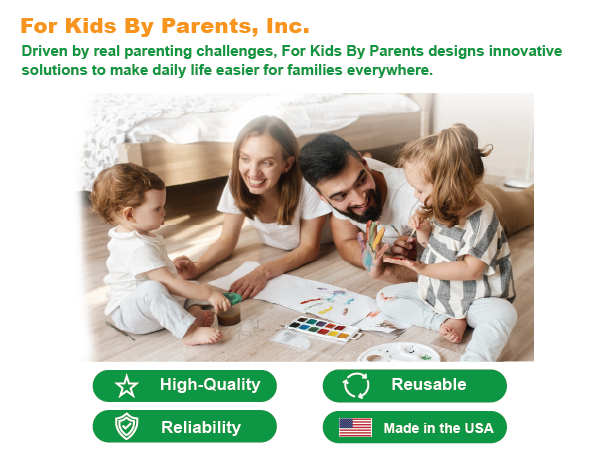 For Kids By Parents, Inc.

Driven by real parenting challenges, For Kids By Parents designs innovative solutions to make daily life easier for families everywhere.

High-Quality

Reusable

Reliability

Made in the USA